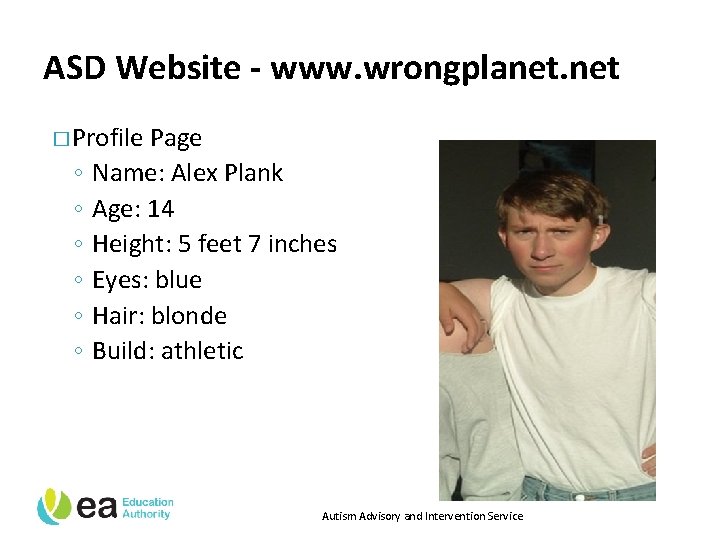 ASD Website - www.wrongplanet.net

□ Profile Page
◦ Name: Alex Plank
◦ Age: 14
◦ Height: 5 feet 7 inches
◦ Eyes: blue
◦ Hair: blonde
◦ Build: athletic

ea Education Authority

Autism Advisory and Intervention Service